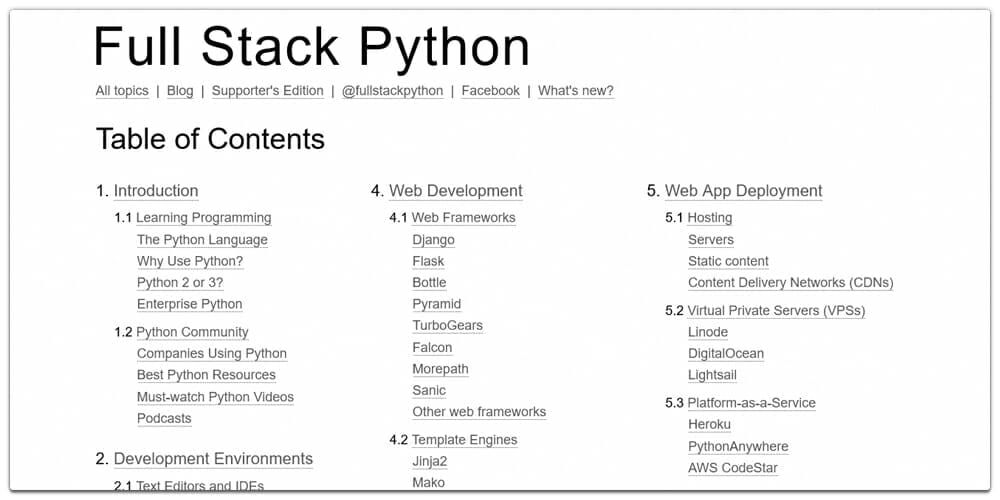 Full Stack Python

All topics | Blog | Supporter's Edition | @fullstackpython | Facebook | What's new?

Table of Contents

1. Introduction

1.1 Learning Programming
The Python Language
Why Use Python?
Python 2 or 3?
Enterprise Python

1.2 Python Community
Companies Using Python
Best Python Resources
Must-watch Python Videos
Podcasts

2. Development Environments

2.1 Text Editors and IDEs

4. Web Development

4.1 Web Frameworks
Django
Flask
Bottle
Pyramid
TurboGears
Falcon
Morepath
Sanic
Other web frameworks

4.2 Template Engines
Jinja2
Mako

5. Web App Deployment

5.1 Hosting
Servers
Static content
Content Delivery Networks (CDNs)

5.2 Virtual Private Servers (VPSs)
Linode
DigitalOcean
Lightsail

5.3 Platform-as-a-Service
Heroku
PythonAnywhere
AWS CodeStar